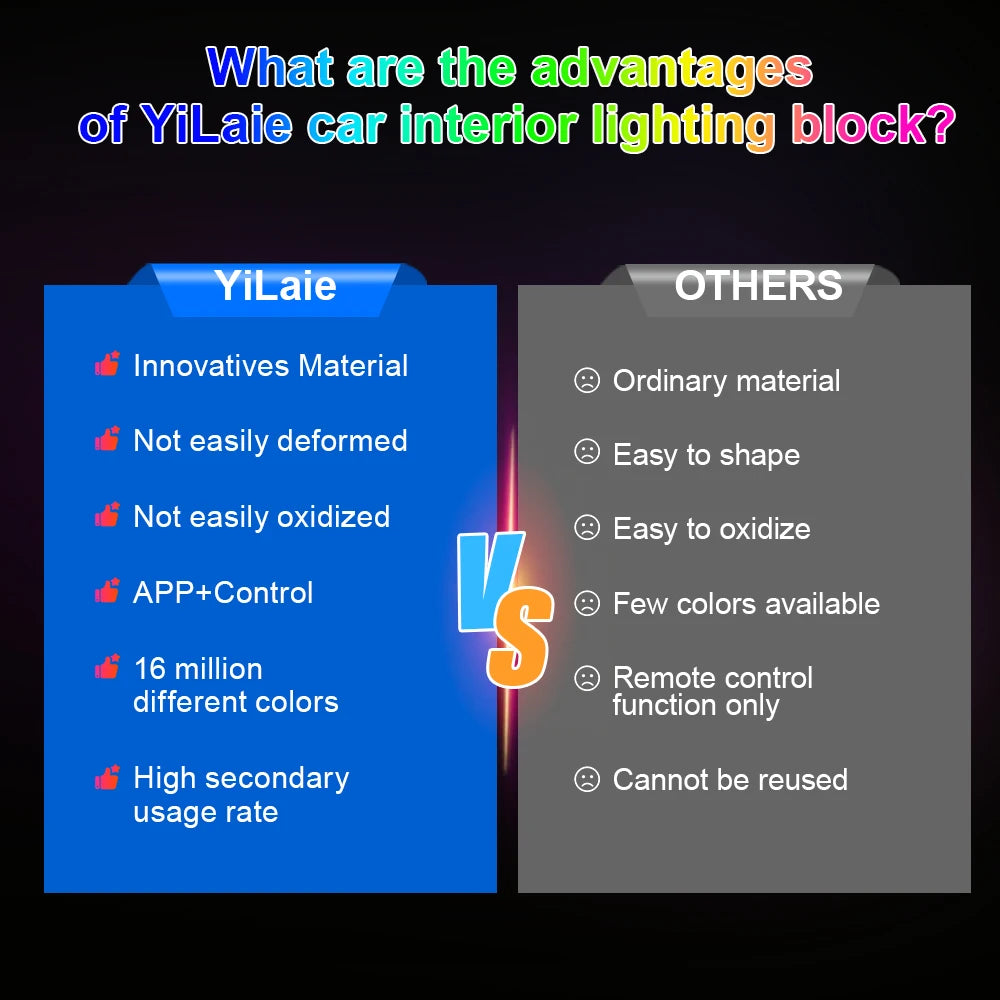 What are the advantages of YiLaie car interior lighting block?

YiLaie

Innovatives Material

Not easily deformed

Not easily oxidized

APP+Control

16 million different colors

High secondary usage rate

VS

OTHERS

Ordinary material

Easy to shape

Easy to oxidize

Few colors available

Remote control function only

Cannot be reused